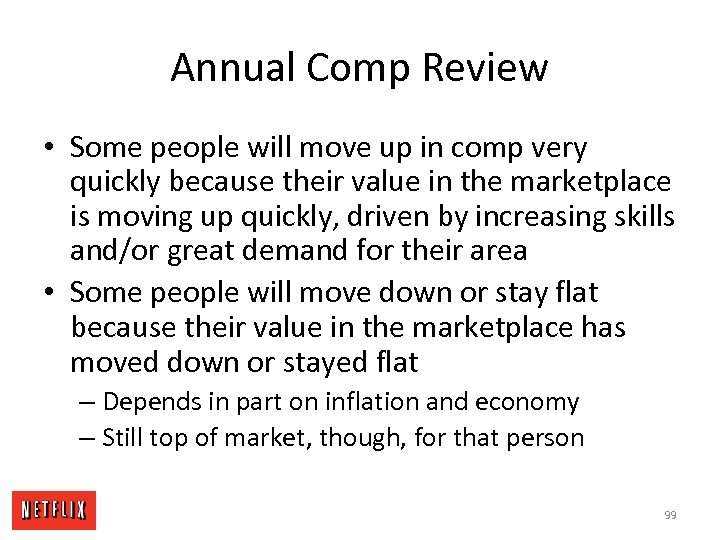 Annual Comp Review

• Some people will move up in comp very quickly because their value in the marketplace is moving up quickly, driven by increasing skills and/or great demand for their area

• Some people will move down or stay flat because their value in the marketplace has moved down or stayed flat

– Depends in part on inflation and economy

– Still top of market, though, for that person

NETFLIX

99